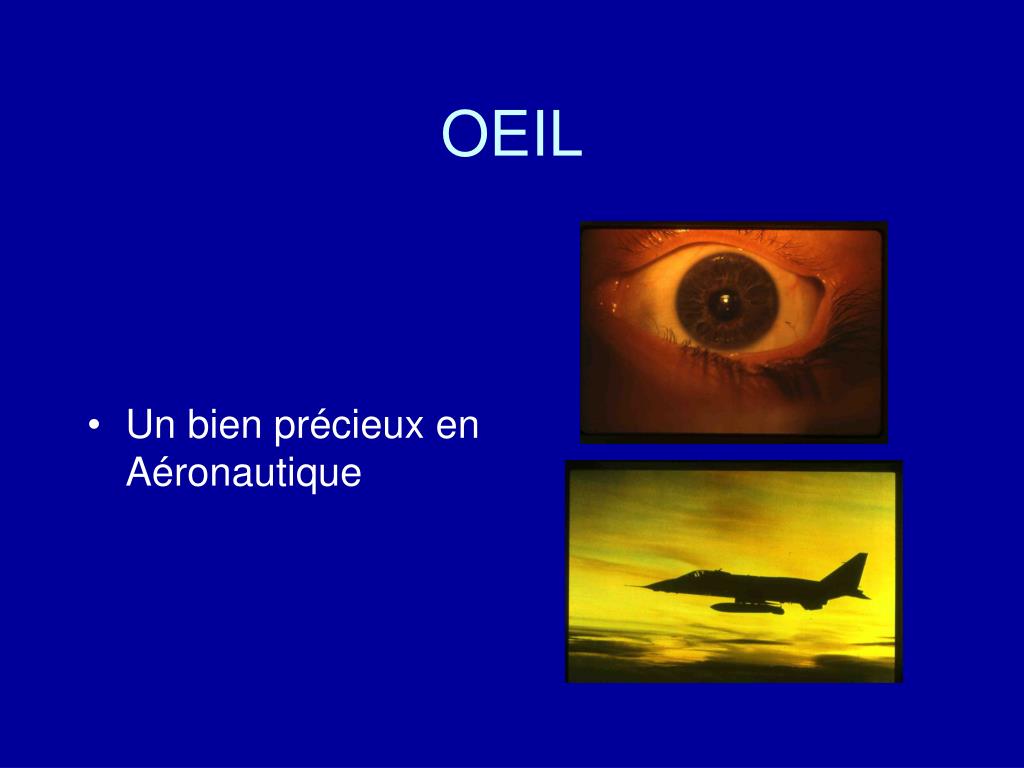 OEIL

• Un bien précieux en Aéronautique